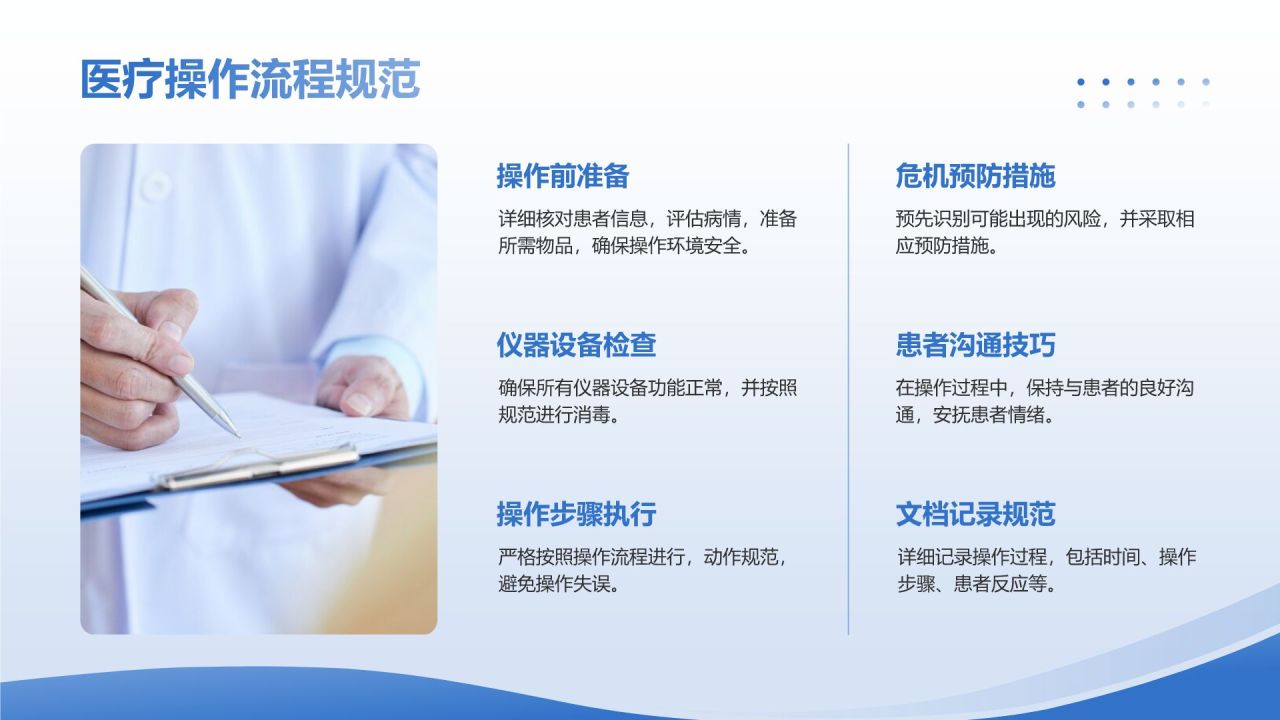 医疗操作流程规范

操作前准备

详细核对患者信息，评估病情，准备所需物品，确保操作环境安全。

仪器设备检查

确保所有仪器设备功能正常，并按照规范进行消毒。

操作步骤执行

严格按照操作流程进行，动作规范，避免操作失误。

危机预防措施

预先识别可能出现的风险，并采取相应预防措施。

患者沟通技巧

在操作过程中，保持与患者的良好沟通，安抚患者情绪。

文档记录规范

详细记录操作过程，包括时间、操作步骤、患者反应等。